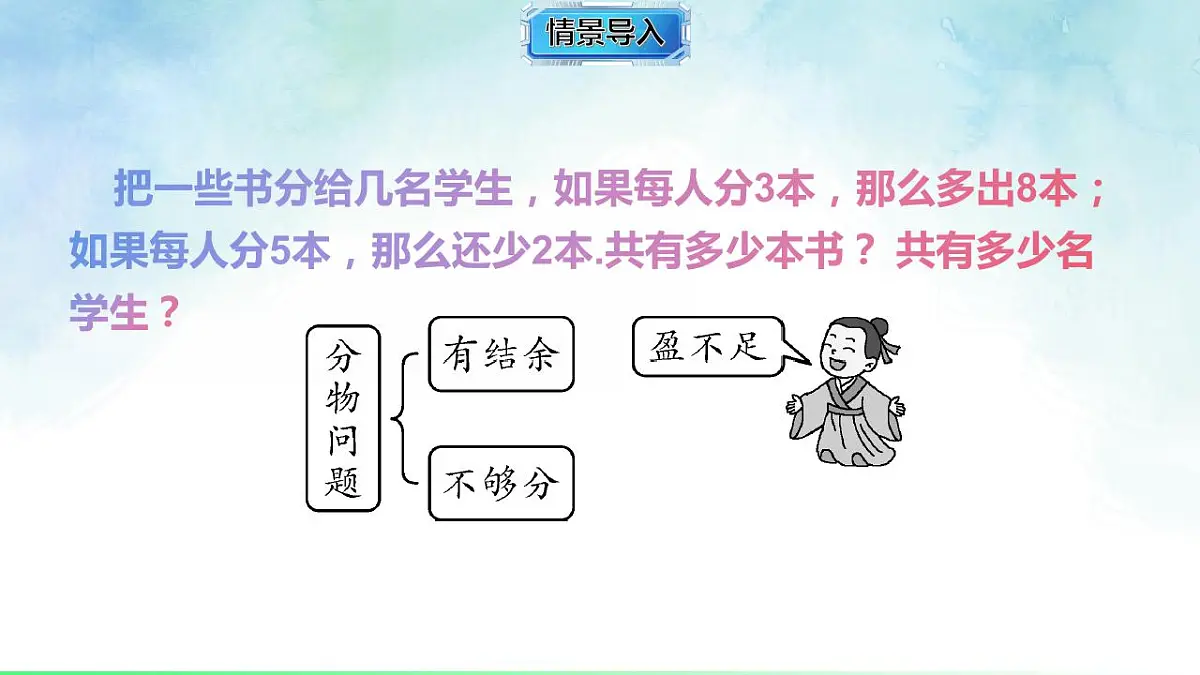 情景导入

把一些书分给几名学生，如果每人分3本，那么多出8本；如果每人分5本，那么还少2本.共有多少本书？共有多少名学生？

分物问题

有结余

不够分

盈不足